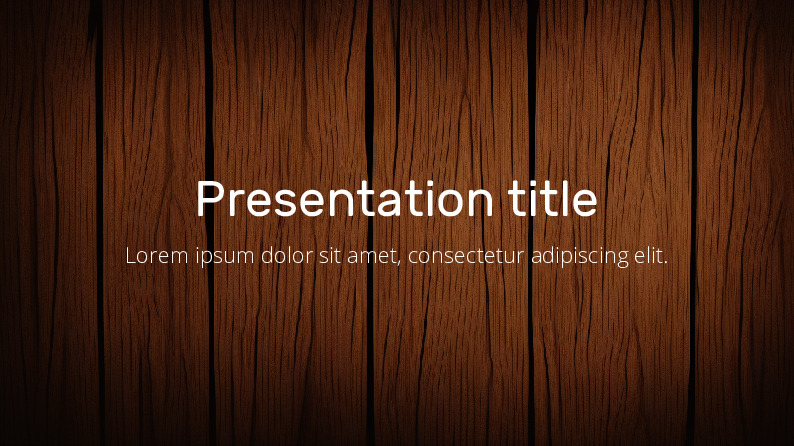 Presentation title

Lorem ipsum dolor sit amet, consectetur adipiscing elit.